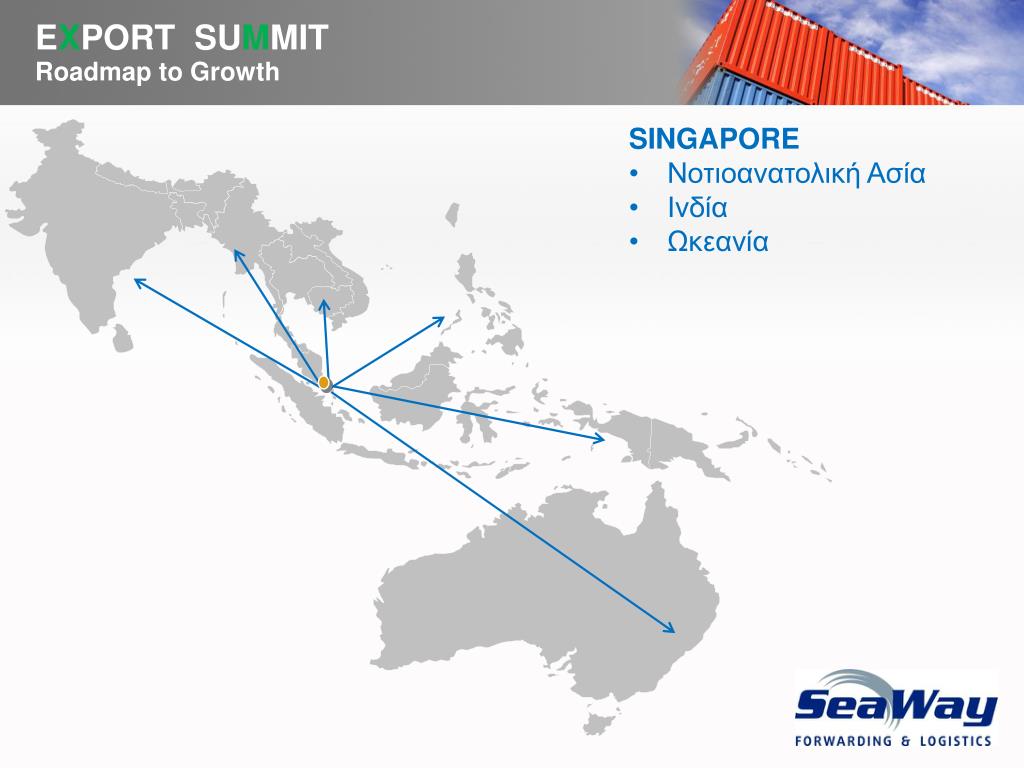 EXPORT SUMMIT
Roadmap to Growth

SINGAPORE
• Νοτιοανατολική Ασία
• Ινδία
• Ωκεανία

SeaWay
FORWARDING & LOGISTICS